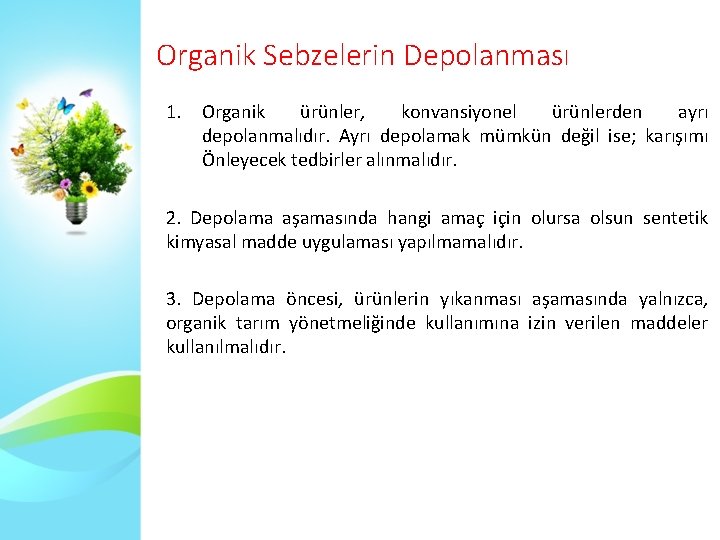 Organik Sebzelerin Depolanması

1. Organik ürünler, konvansiyonel ürünlerden ayrı depolanmalıdır. Ayrı depolamak mümkün değil ise; karışımı Önleyecek tedbirler alınmalıdır.

2. Depolama aşamasında hangi amaç için olursa olsun sentetik kimyasal madde uygulaması yapılmamalıdır.

3. Depolama öncesi, ürünlerin yıkanması aşamasında yalnızca, organik tarım yönetmeliğinde kullanımına izin verilen maddeler kullanılmalıdır.